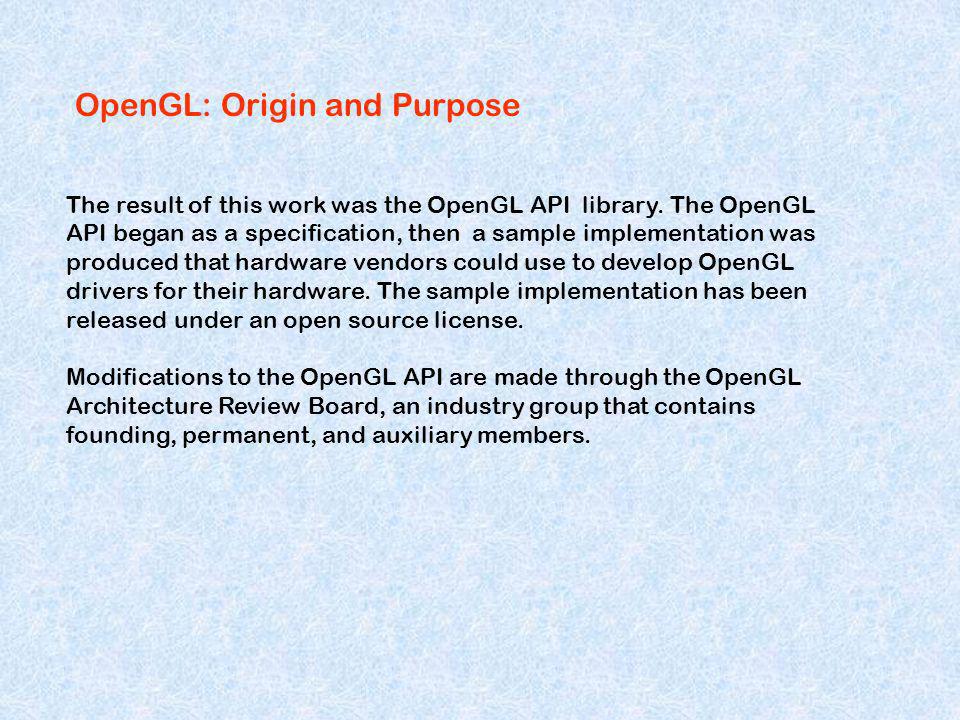 OpenGL: Origin and Purpose

The result of this work was the OpenGL API library. The OpenGL API began as a specification, then a sample implementation was produced that hardware vendors could use to develop OpenGL drivers for their hardware. The sample implementation has been released under an open source license.

Modifications to the OpenGL API are made through the OpenGL Architecture Review Board, an industry group that contains founding, permanent, and auxiliary members.